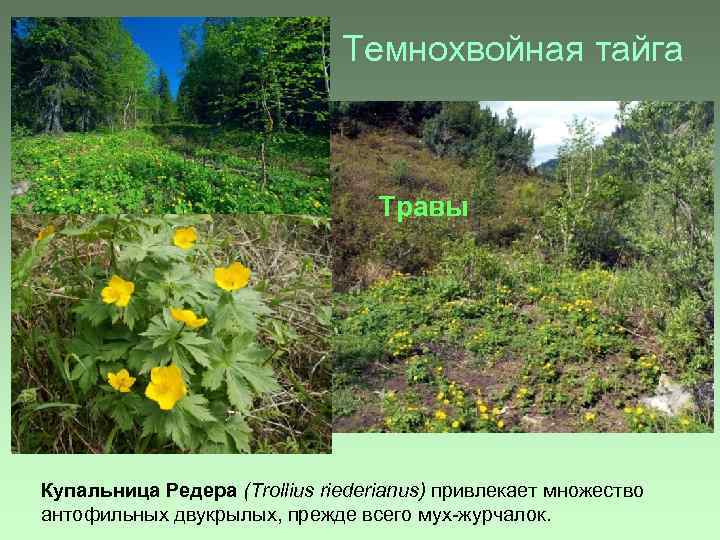 Темнохвойная тайга

Травы

Купальница Редера (Trollius riederianus) привлекает множество антофильных двукрылых, прежде всего мух-журчалок.